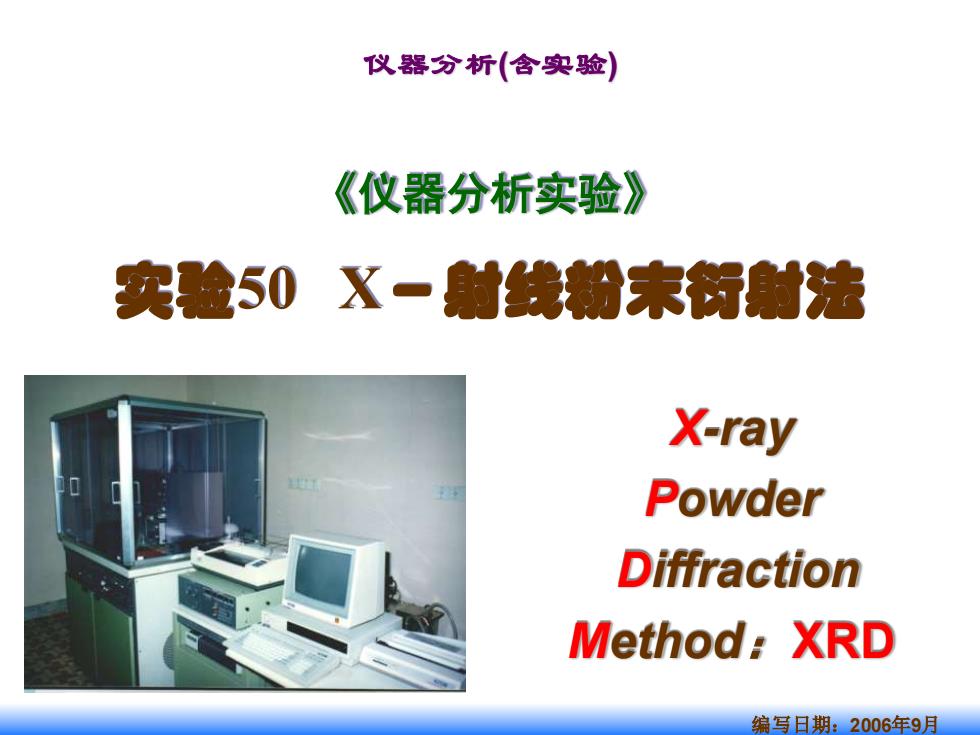 仪器分析(含实验)

《仪器分析实验》

实验50 X－射线粉末衍射法

X-ray
Powder
Diffraction
Method：XRD

编写日期：2006年9月